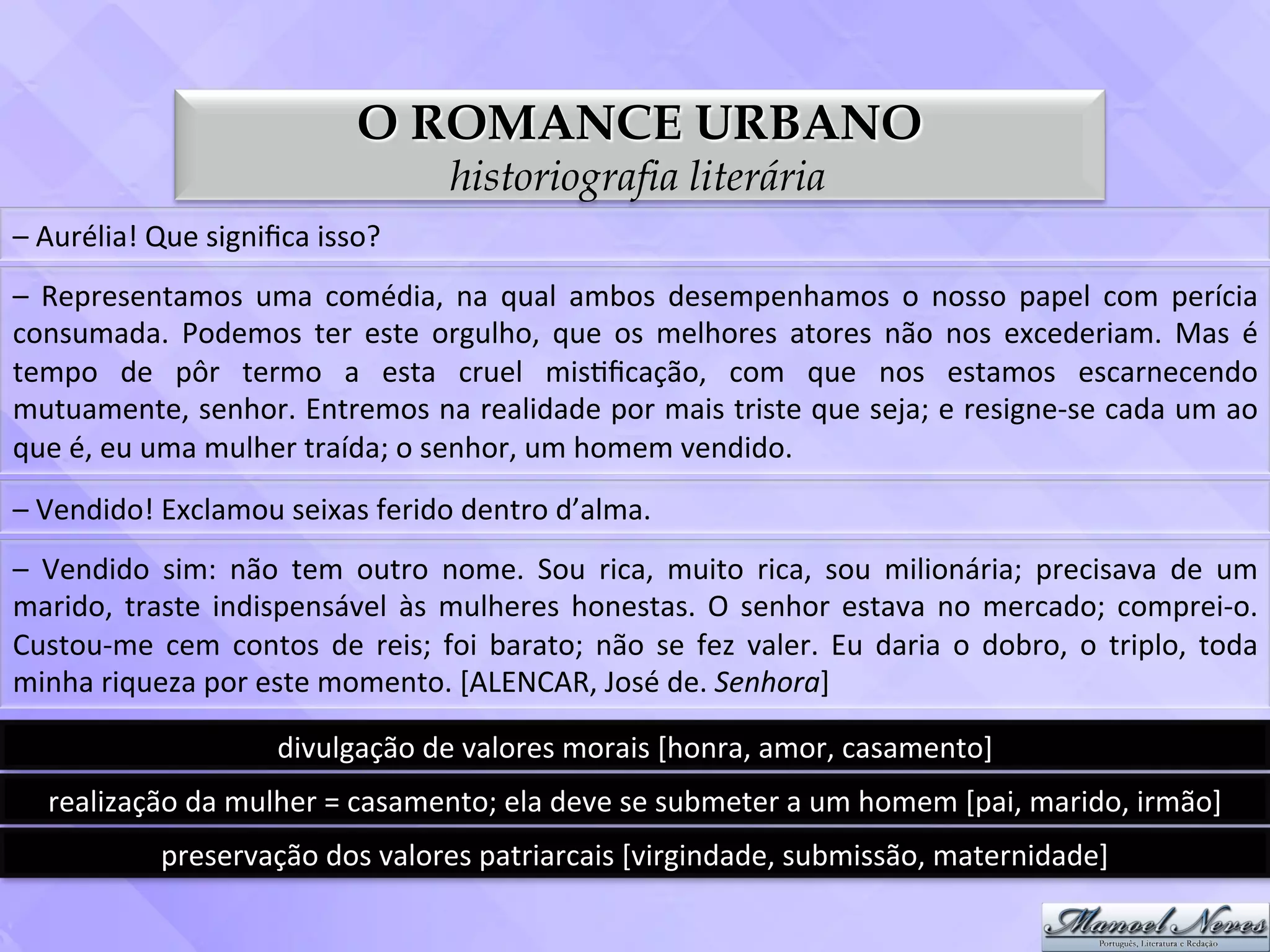 O ROMANCE URBANO
historiografia literária

– Aurélia! Que significa isso?

– Representamos uma comédia, na qual ambos desempenhamos o nosso papel com perícia consumada. Podemos ter este orgulho, que os melhores atores não nos excederiam. Mas é tempo de pôr termo a esta cruel mistificação, com que nos estamos escarnecendo mutuamente, senhor. Entremos na realidade por mais triste que seja; e resigne-se cada um ao que é, eu uma mulher traída; o senhor, um homem vendido.

– Vendido! Exclamou seixas ferido dentro d'alma.

– Vendido sim: não tem outro nome. Sou rica, muito rica, sou milionária; precisava de um marido, traste indispensável às mulheres honestas. O senhor estava no mercado; comprei-o. Custou-me cem contos de reis; foi barato; não se fez valer. Eu daria o dobro, o triplo, toda minha riqueza por este momento. [ALENCAR, José de. Senhora]

divulgação de valores morais [honra, amor, casamento]

realização da mulher = casamento; ela deve se submeter a um homem [pai, marido, irmão]

preservação dos valores patriarcais [virgindade, submissão, maternidade]

Manoel Neves
Português, Literatura e Redação